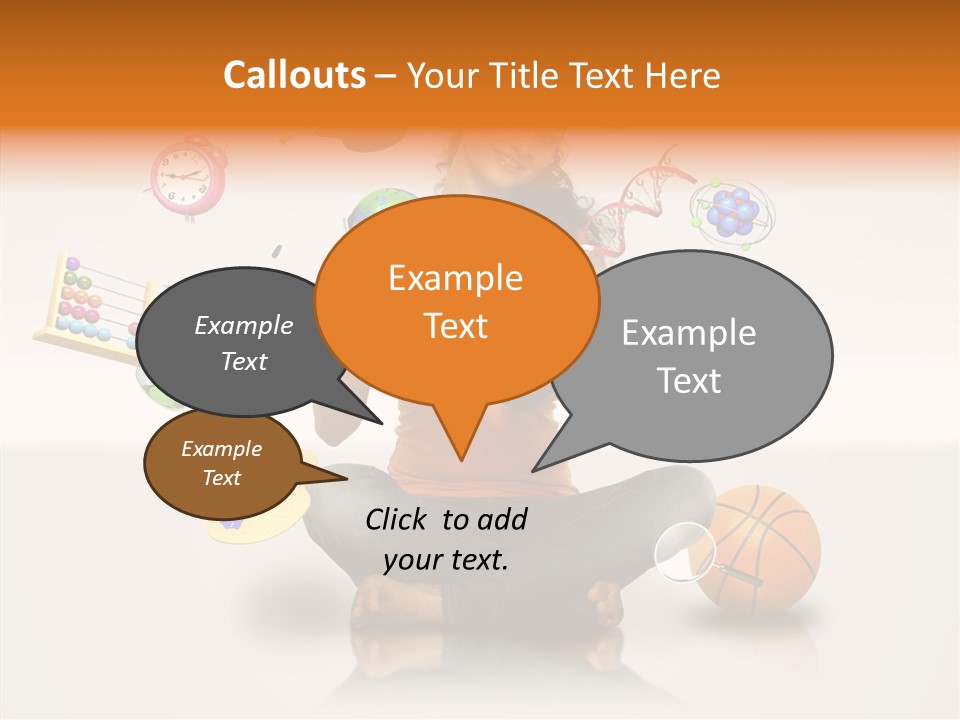 Callouts – Your Title Text Here

Example Text

Example Text

Example Text

Example Text

Click to add your text.